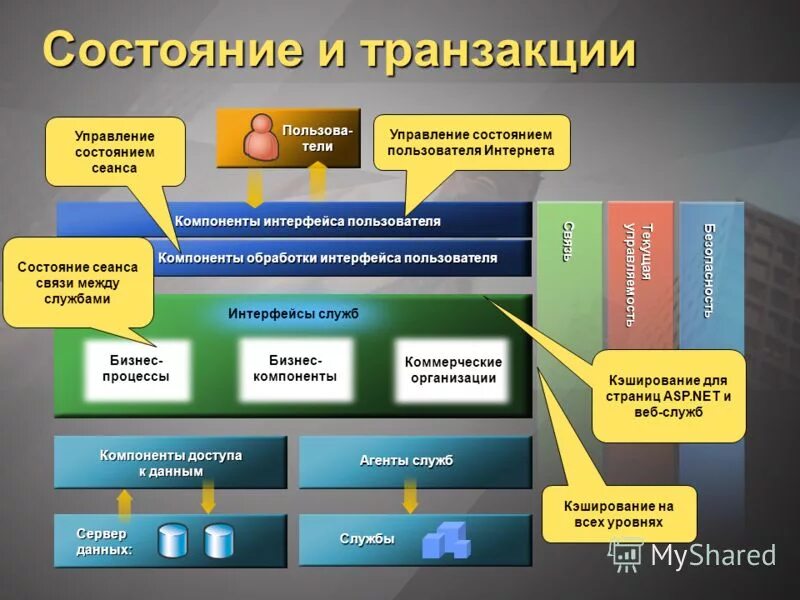 Состояние и транзакции

Управление состоянием сеанса

Пользователи

Управление состоянием пользователя Интернета

Компоненты интерфейса пользователя

Компоненты обработки интерфейса пользователя

Состояние сеанса связи между службами

Интерфейсы служб

Бизнес-процессы

Бизнес-компоненты

Коммерческие организации

Связь

Текущая управляемость

Безопасность

Кэширование для страниц ASP.NET и веб-служб

Компоненты доступа к данным

Агенты служб

Кэширование на всех уровнях

Сервер данных:

Службы

MyShared